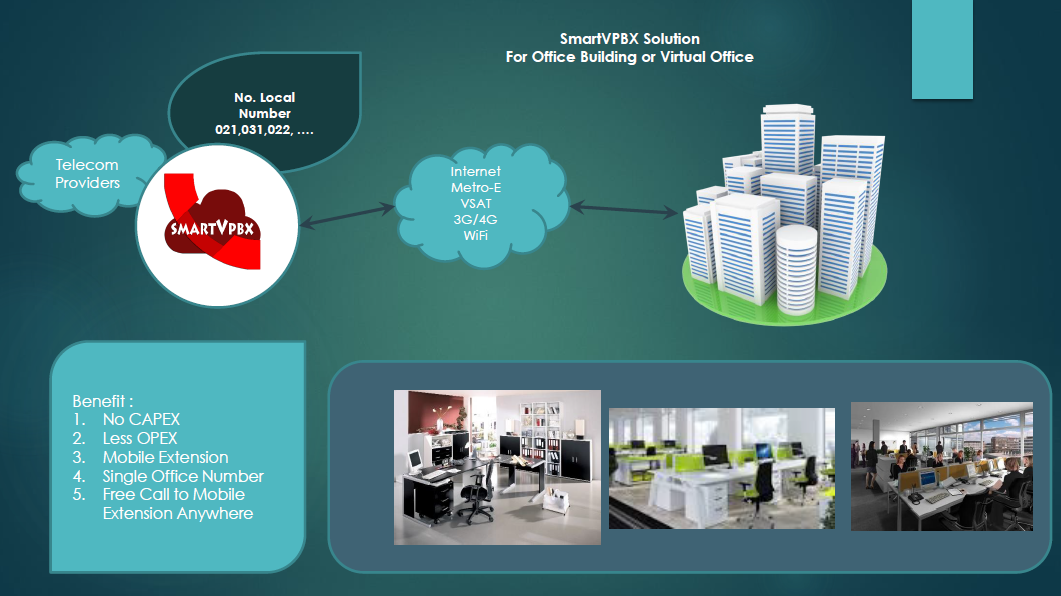 SmartVPBX Solution
For Office Building or Virtual Office

No. Local Number
021,031,022, ....

Telecom Providers

SMARTVPBX

Internet
Metro-E
VSAT
3G/4G
WiFi

Benefit :
1. No CAPEX
2. Less OPEX
3. Mobile Extension
4. Single Office Number
5. Free Call to Mobile Extension Anywhere